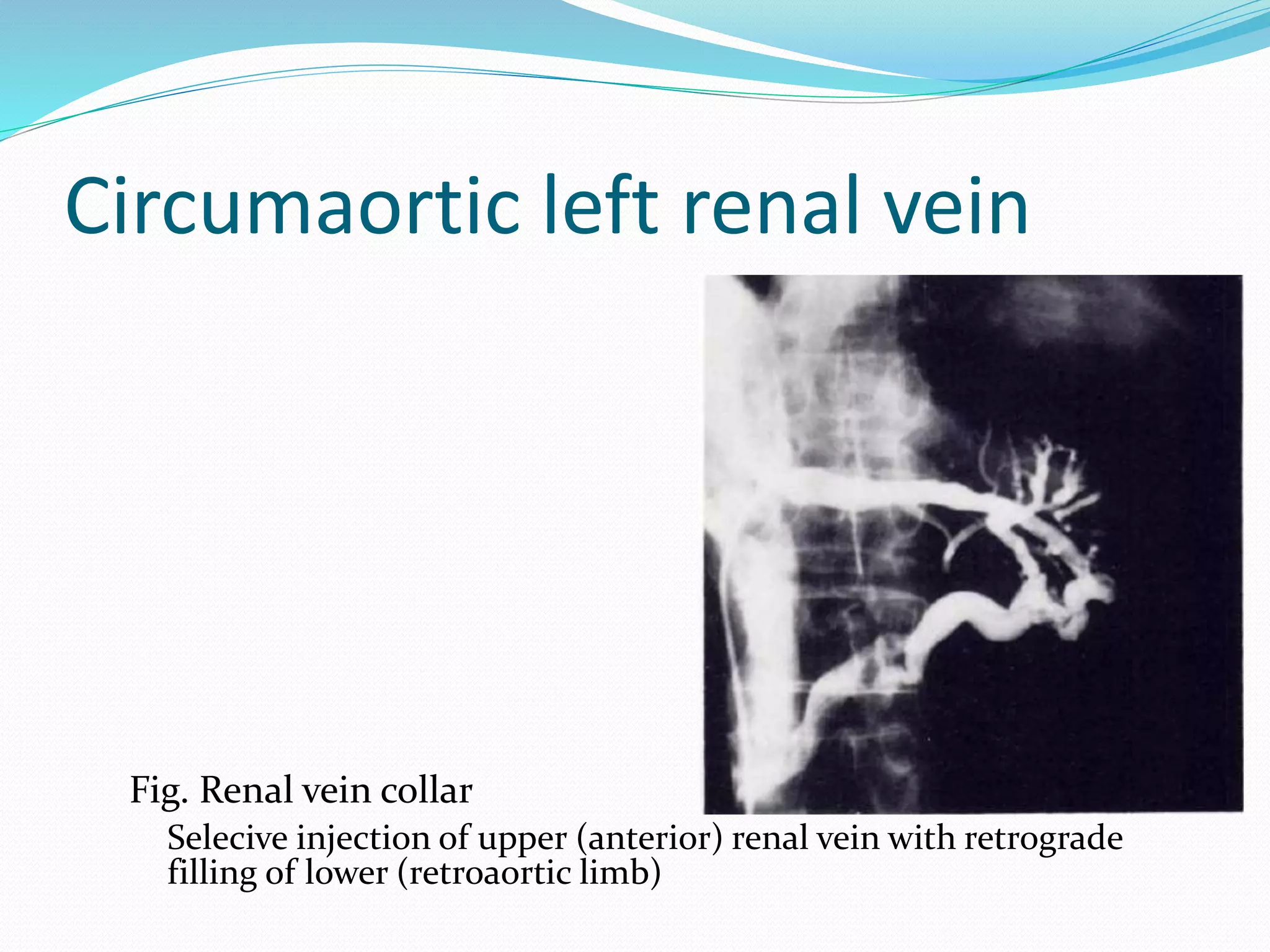 Circumaortic left renal vein

Fig. Renal vein collar

Selecive injection of upper (anterior) renal vein with retrograde filling of lower (retroaortic limb)